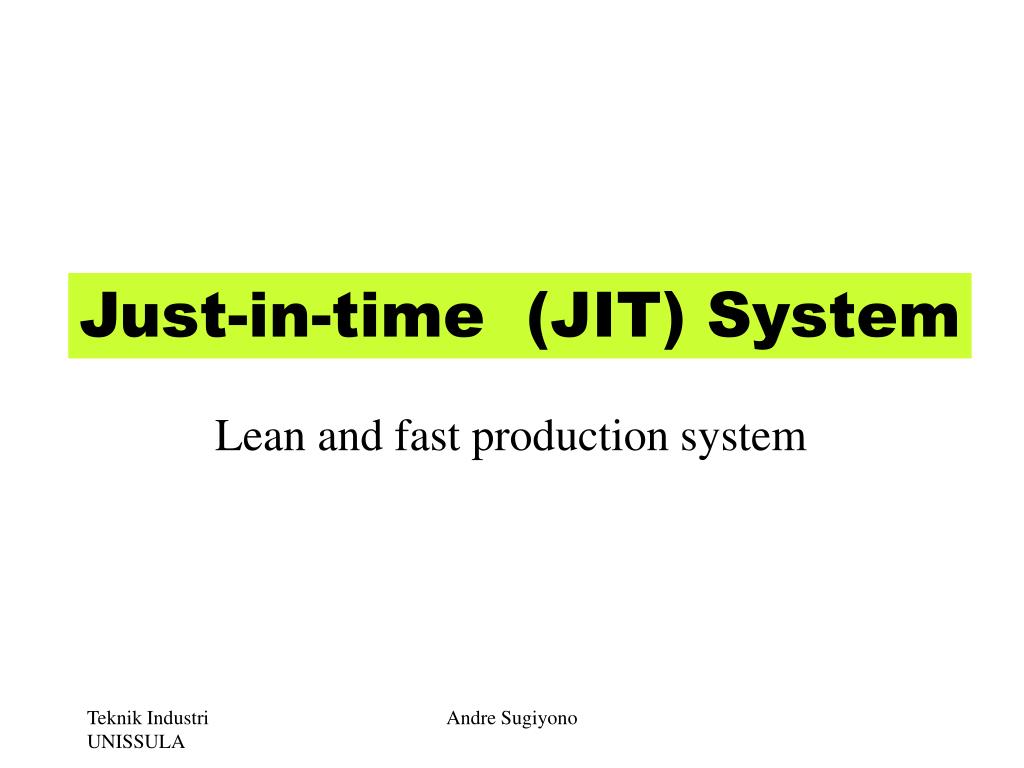 Just-in-time (JIT) System

Lean and fast production system

Teknik Industri
UNISSULA

Andre Sugiyono